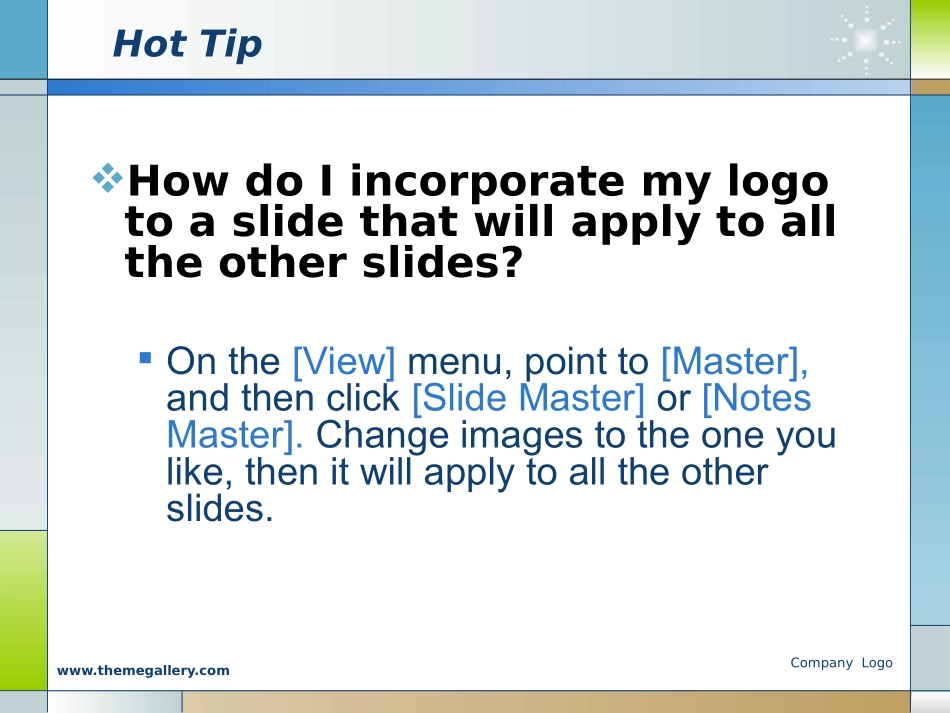 Hot Tip

How do I incorporate my logo to a slide that will apply to all the other slides?

On the [View] menu, point to [Master], and then click [Slide Master] or [Notes Master]. Change images to the one you like, then it will apply to all the other slides.

www.themegallery.com

Company Logo